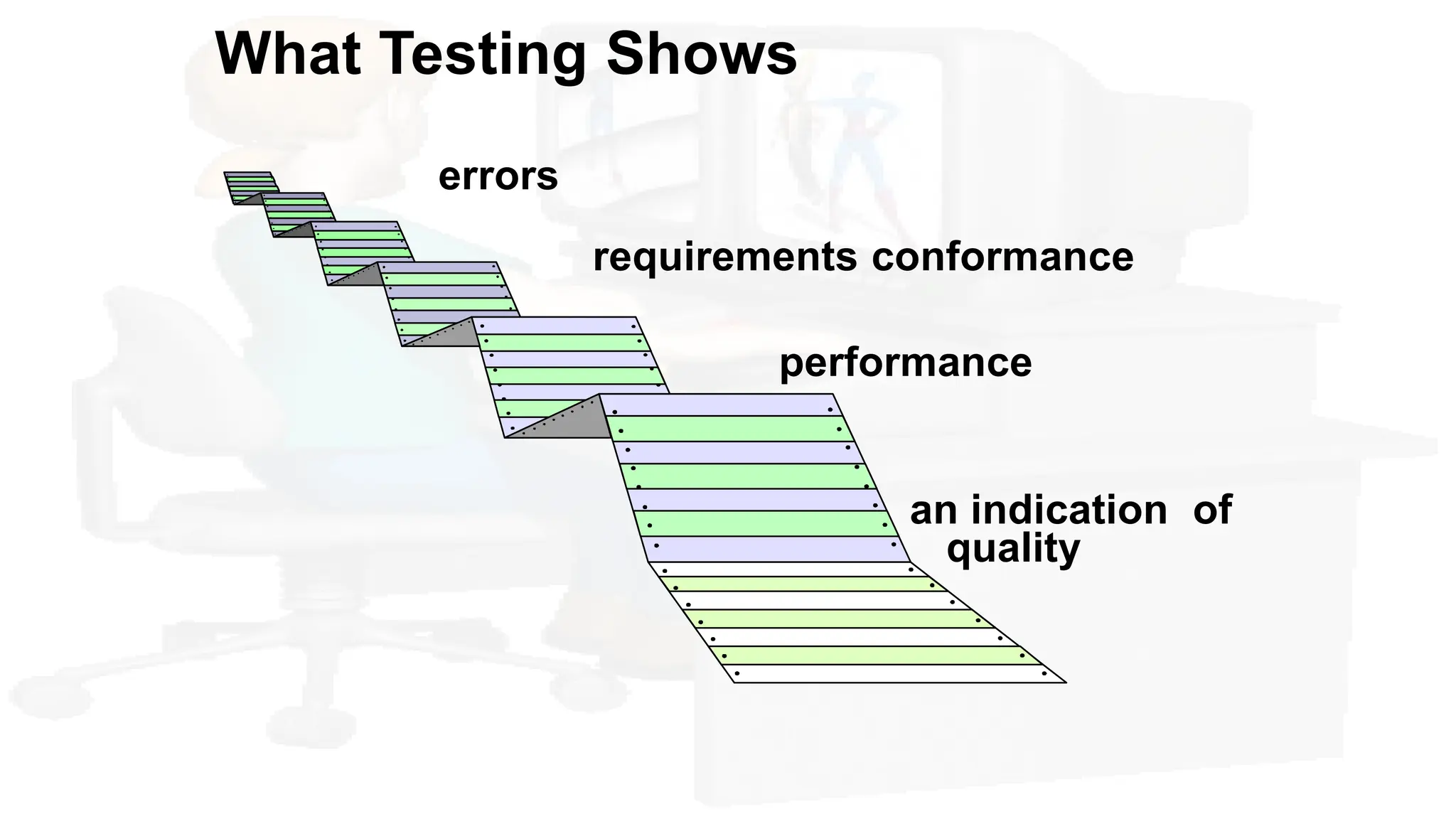 What Testing Shows

errors

requirements conformance

performance

an indication of quality